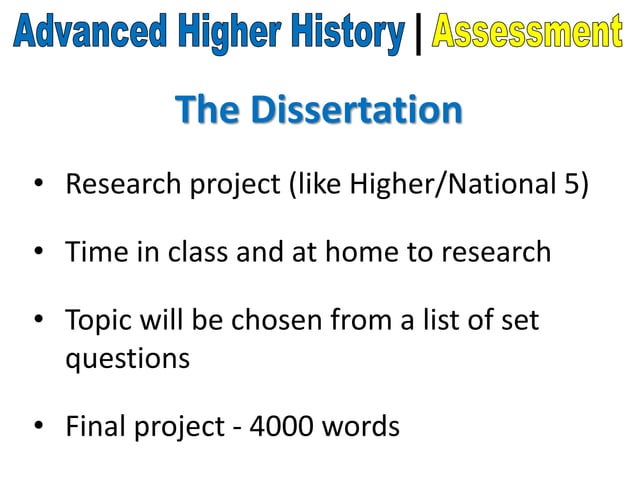 Advanced Higher History | Assessment

The Dissertation

• Research project (like Higher/National 5)

• Time in class and at home to research

• Topic will be chosen from a list of set questions

• Final project - 4000 words